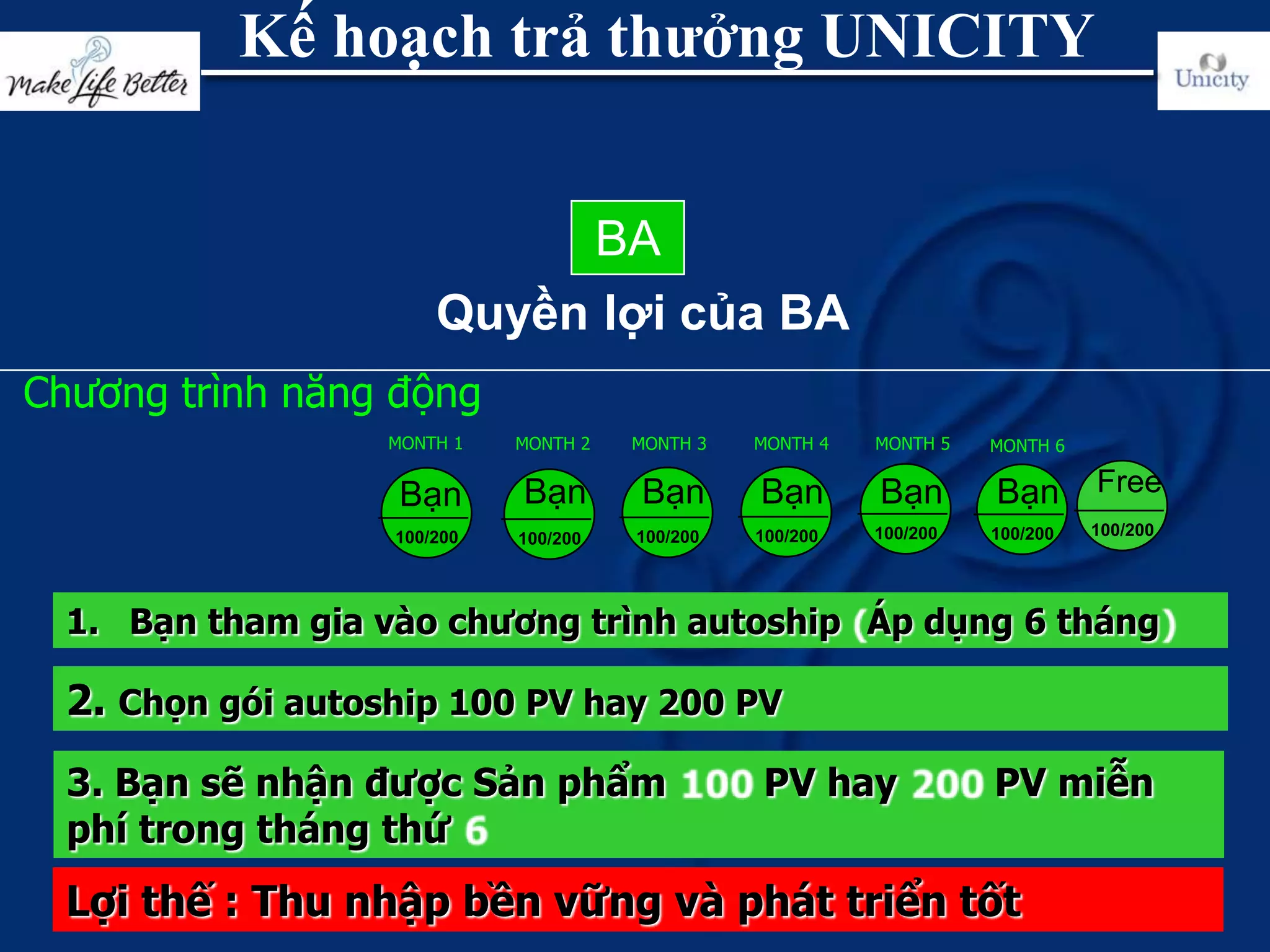 Make Life Better

Kế hoạch trả thưởng UNICITY

Unicity

BA

Quyền lợi của BA

Chương trình năng động

MONTH 1 MONTH 2 MONTH 3 MONTH 4 MONTH 5 MONTH 6

Bạn 100/200

Bạn 100/200

Bạn 100/200

Bạn 100/200

Bạn 100/200

Bạn 100/200

Free 100/200

1. Bạn tham gia vào chương trình autoship (Áp dụng 6 tháng)

2. Chọn gói autoship 100 PV hay 200 PV

3. Bạn sẽ nhận được Sản phẩm 100 PV hay 200 PV miễn phí trong tháng thứ 6

Lợi thế : Thu nhập bền vững và phát triển tốt